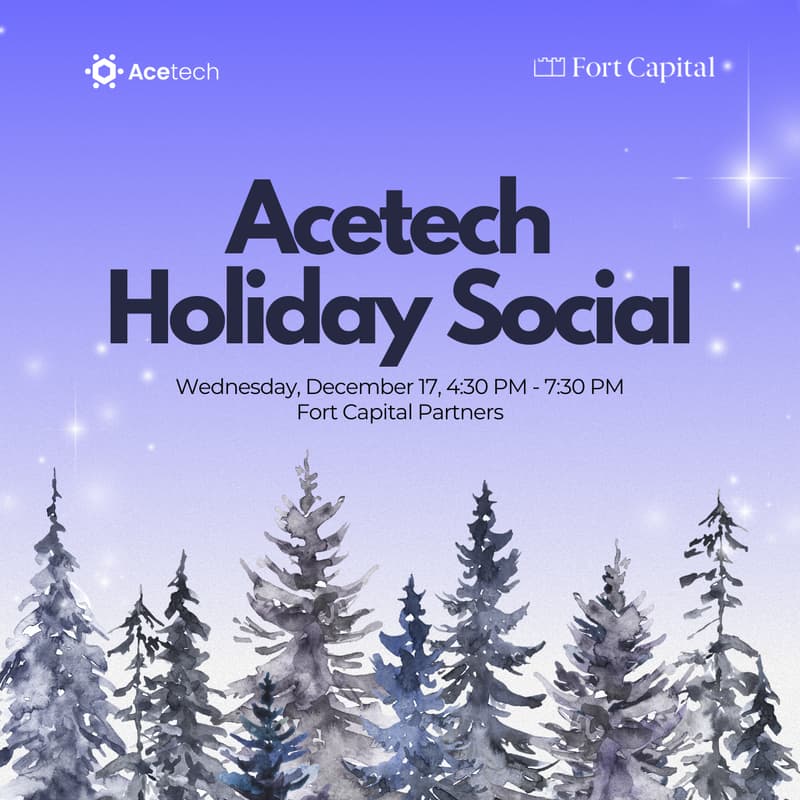 Acetech

Fort Capital

Acetech Holiday Social

Wednesday, December 17, 4:30 PM - 7:30 PM
Fort Capital Partners